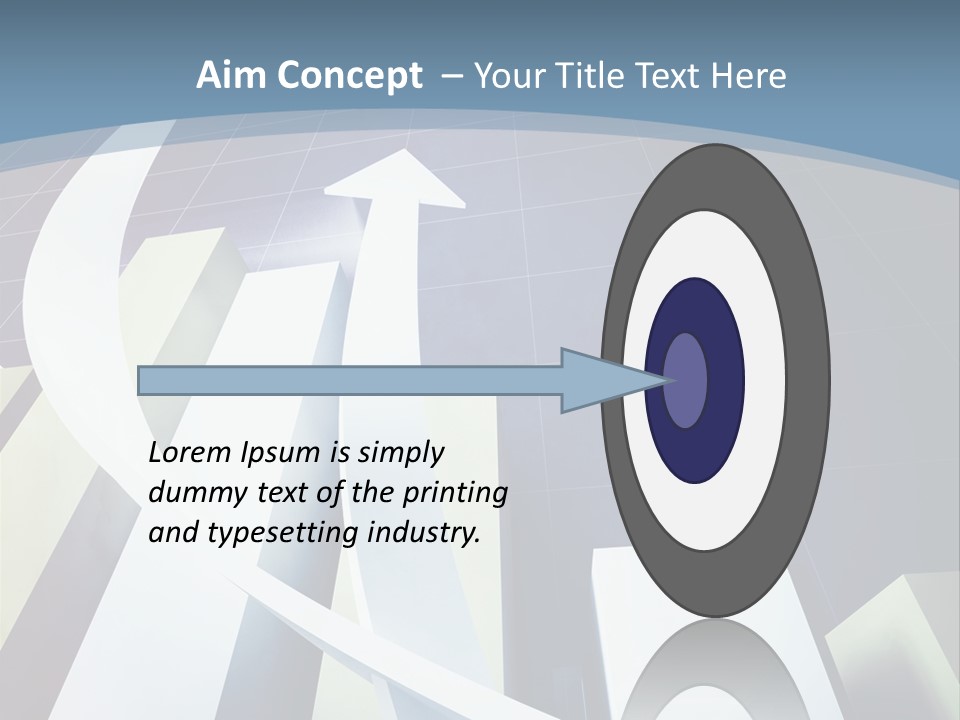 Aim Concept – Your Title Text Here

Lorem Ipsum is simply dummy text of the printing and typesetting industry.